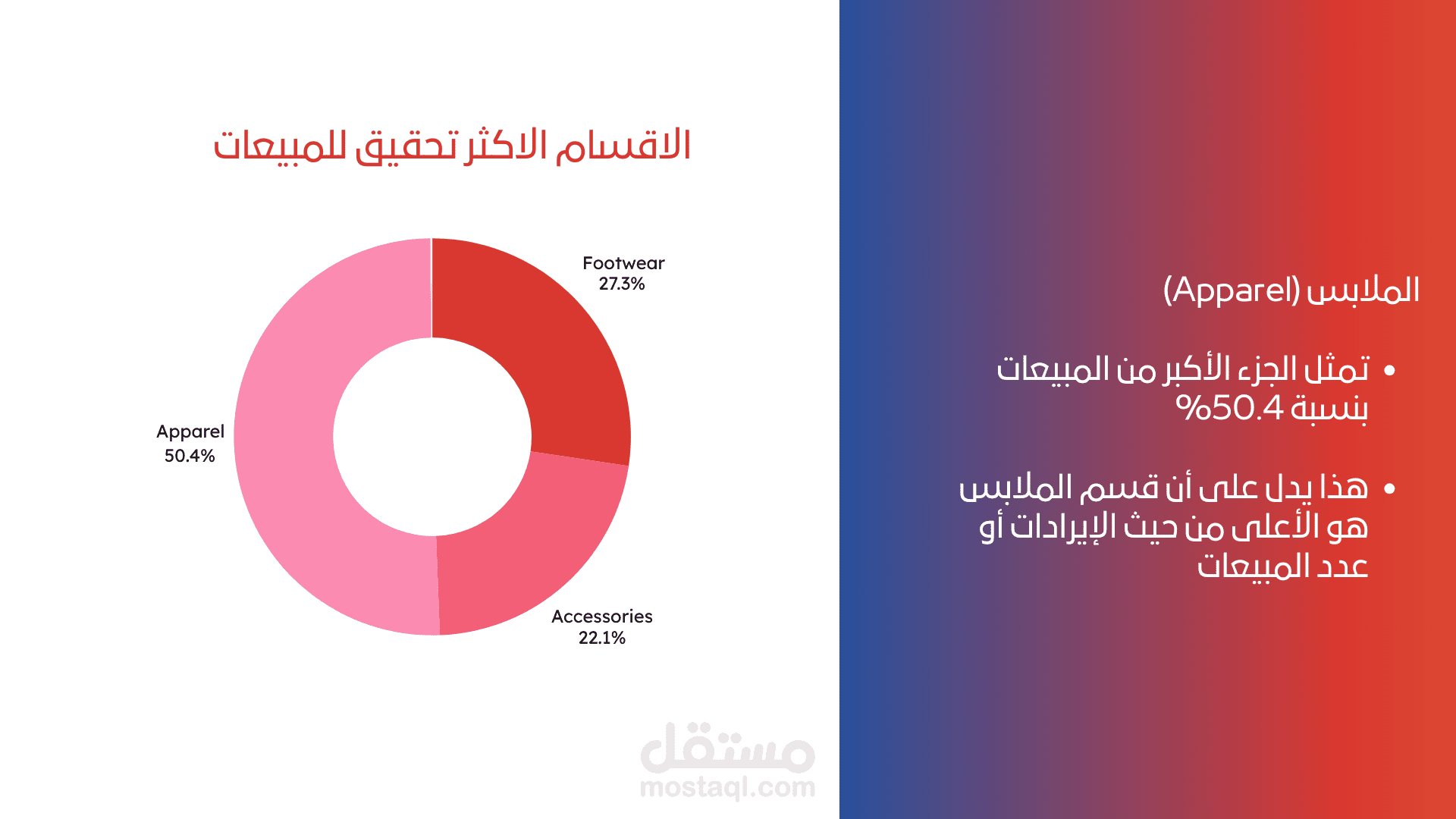 الاقسام الاكثر تحقيق للمبيعات

Footwear
27.3%

Apparel
50.4%

Accessories
22.1%

مستقل
mostaql.com

الملابس (Apparel)

• تمثل الجزء الأكبر من المبيعات بنسبة 50.4%

• هذا يدل على أن قسم الملابس هو الأعلى من حيث الإيرادات أو عدد المبيعات